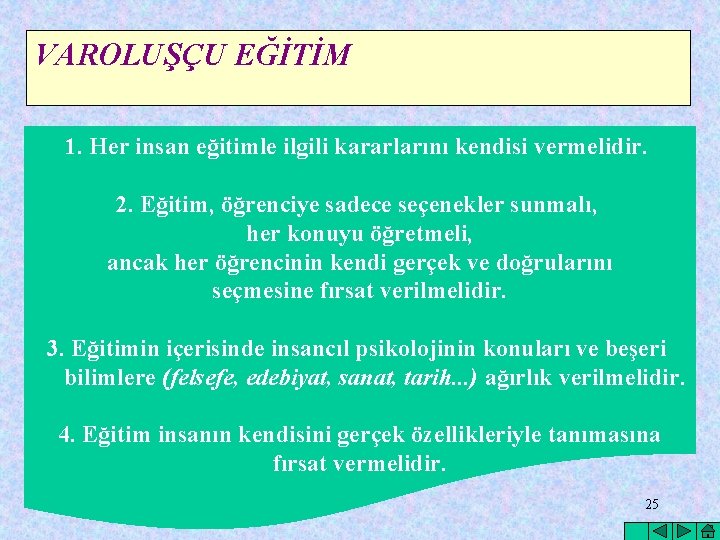 VAROLUŞÇU EĞİTİM

1. Her insan eğitimle ilgili kararlarını kendisi vermelidir.

2. Eğitim, öğrenciye sadece seçenekler sunmalı, her konuyu öğretmeli, ancak her öğrencinin kendi gerçek ve doğrularını seçmesine fırsat verilmelidir.

3. Eğitimin içerisinde insancıl psikolojinin konuları ve beşeri bilimlere (felsefe, edebiyat, sanat, tarih...) ağırlık verilmelidir.

4. Eğitim insanın kendisini gerçek özellikleriyle tanımasına fırsat vermelidir.

25